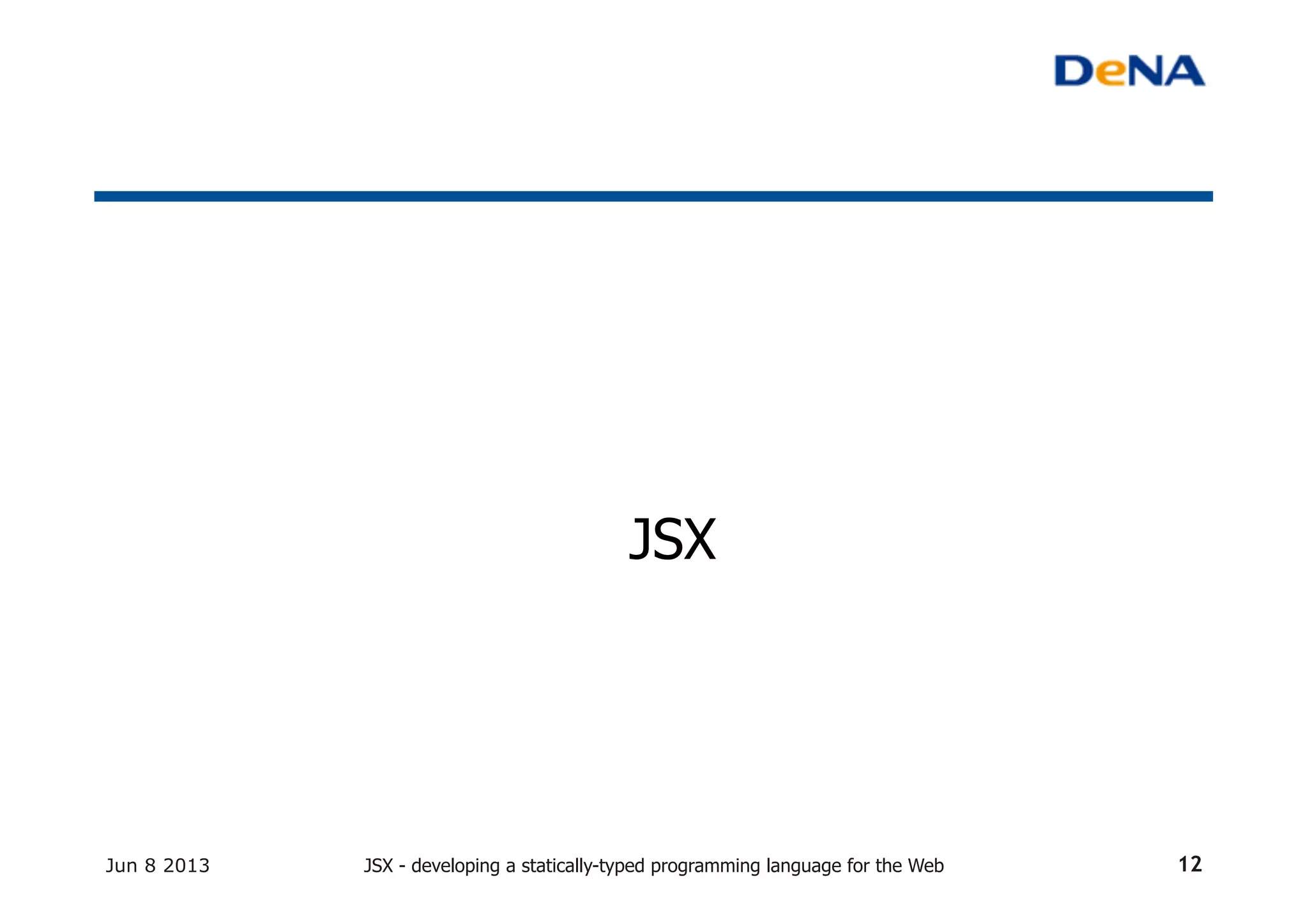 DeNA

JSX

Jun 8 2013

JSX - developing a statically-typed programming language for the Web

12